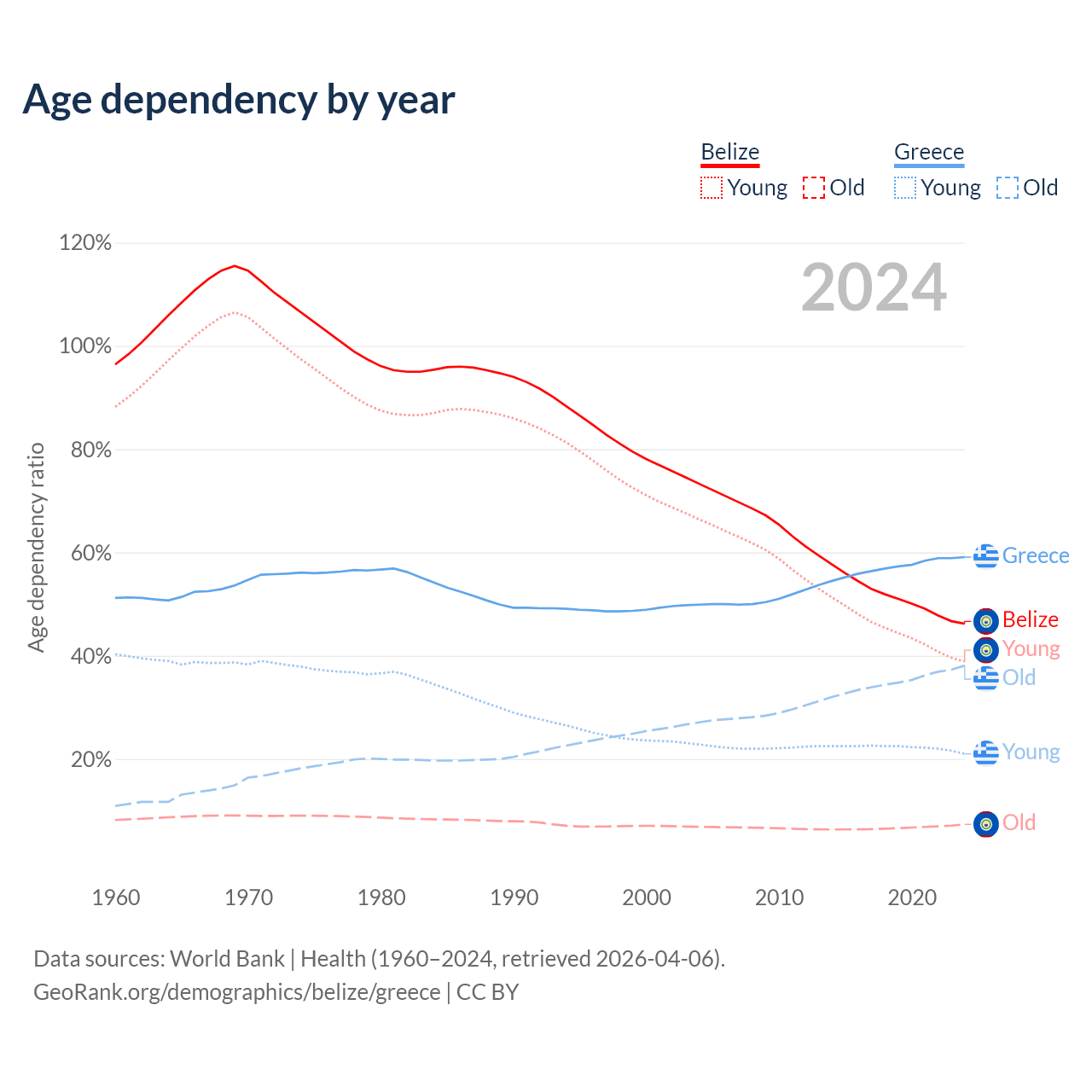 Age dependency by year

Belize
Young Old

Greece
Young Old

2024

120%
100%
80%
60%
40%
20%

Age dependency ratio

Greece
Belize
Young
Old
Young
Old

1960 1970 1980 1990 2000 2010 2020

Data sources: World Bank | Health (1960–2024, retrieved 2026-04-06).
GeoRank.org/demographics/belize/greece | CC BY